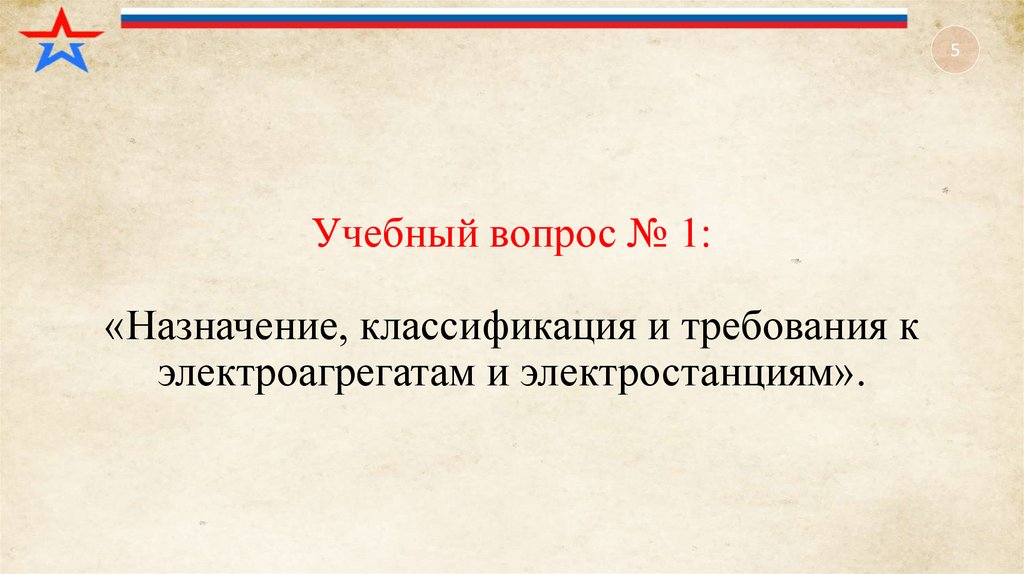 5

Учебный вопрос № 1:

«Назначение, классификация и требования к электроагрегатам и электростанциям».